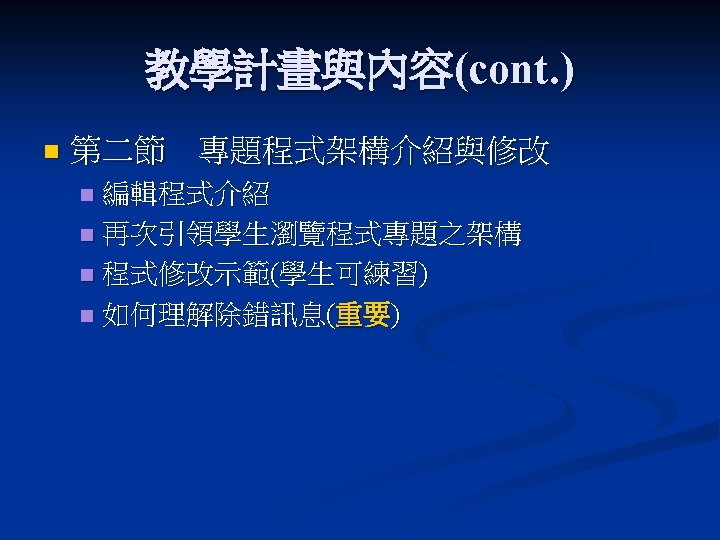 教學計畫與內容(cont.)

第二節　專題程式架構介紹與修改

編輯程式介紹

再次引領學生瀏覽程式專題之架構

程式修改示範(學生可練習)

如何理解除錯訊息(重要)